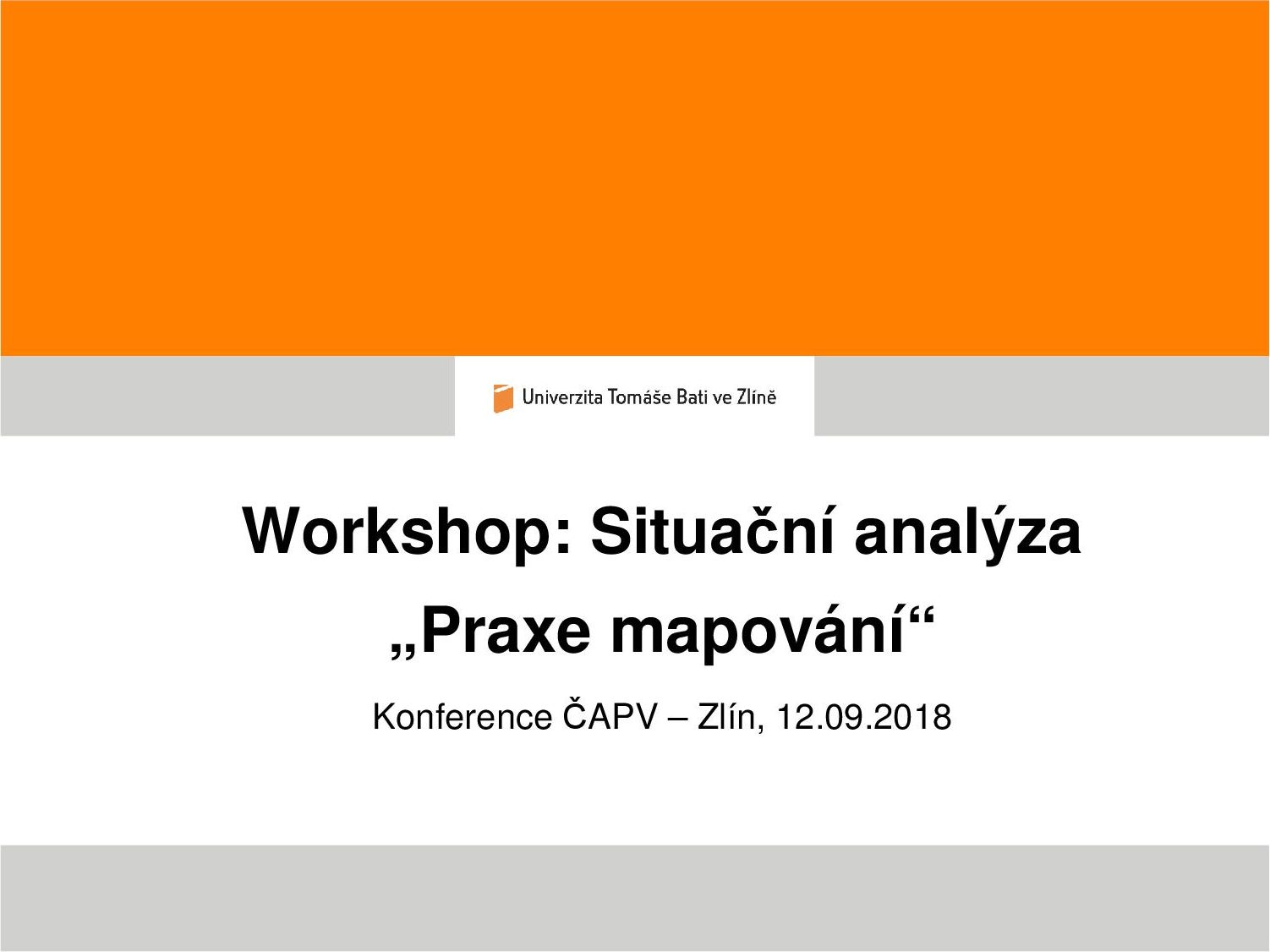 Univerzita Tomáše Bati ve Zlíně

Workshop: Situační analýza

„Praxe mapování“

Konference ČAPV – Zlín, 12.09.2018